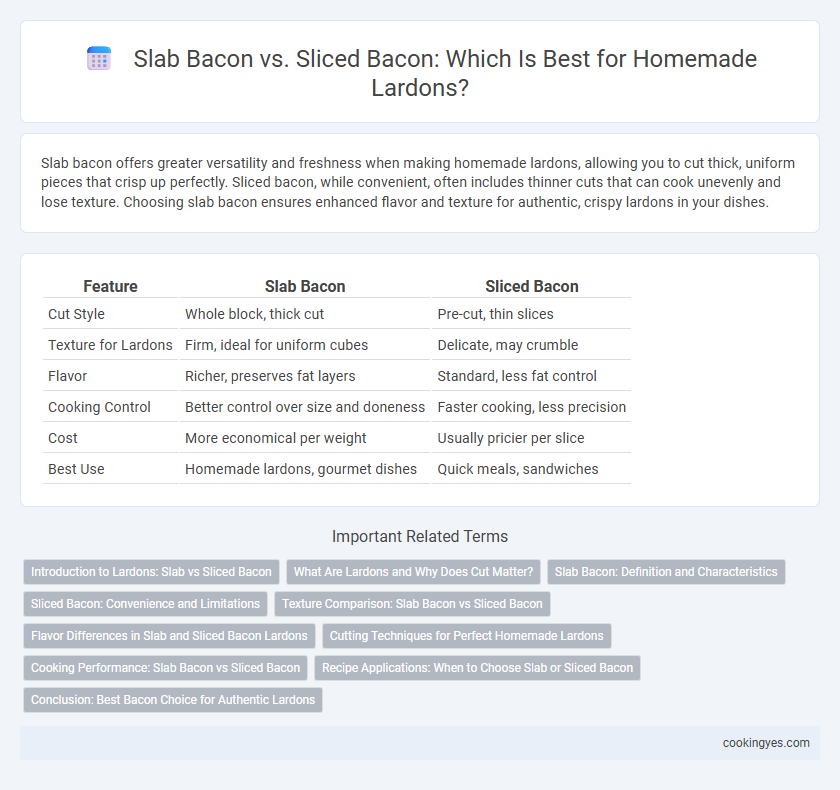 Slab Bacon vs. Sliced Bacon: Which Is Best for Homemade Lardons?

Slab bacon offers greater versatility and freshness when making homemade lardons, allowing you to cut thick, uniform pieces that crisp up perfectly. Sliced bacon, while convenient, often includes thinner cuts that can cook unevenly and lose texture. Choosing slab bacon ensures enhanced flavor and texture for authentic, crispy lardons in your dishes.

| Feature | Slab Bacon | Sliced Bacon |
|---|---|---|
| Cut Style | Whole block, thick cut | Pre-cut, thin slices |
| Texture for Lardons | Firm, ideal for uniform cubes | Delicate, may crumble |
| Flavor | Richer, preserves fat layers | Standard, less fat control |
| Cooking Control | Better control over size and doneness | Faster cooking, less precision |
| Cost | More economical per weight | Usually pricier per slice |
| Best Use | Homemade lardons, gourmet dishes | Quick meals, sandwiches |

Important Related Terms

Introduction to Lardons: Slab vs Sliced Bacon
What Are Lardons and Why Does Cut Matter?
Slab Bacon: Definition and Characteristics
Sliced Bacon: Convenience and Limitations
Texture Comparison: Slab Bacon vs Sliced Bacon
Flavor Differences in Slab and Sliced Bacon Lardons
Cutting Techniques for Perfect Homemade Lardons
Cooking Performance: Slab Bacon vs Sliced Bacon
Recipe Applications: When to Choose Slab or Sliced Bacon
Conclusion: Best Bacon Choice for Authentic Lardons

cookingyes.com